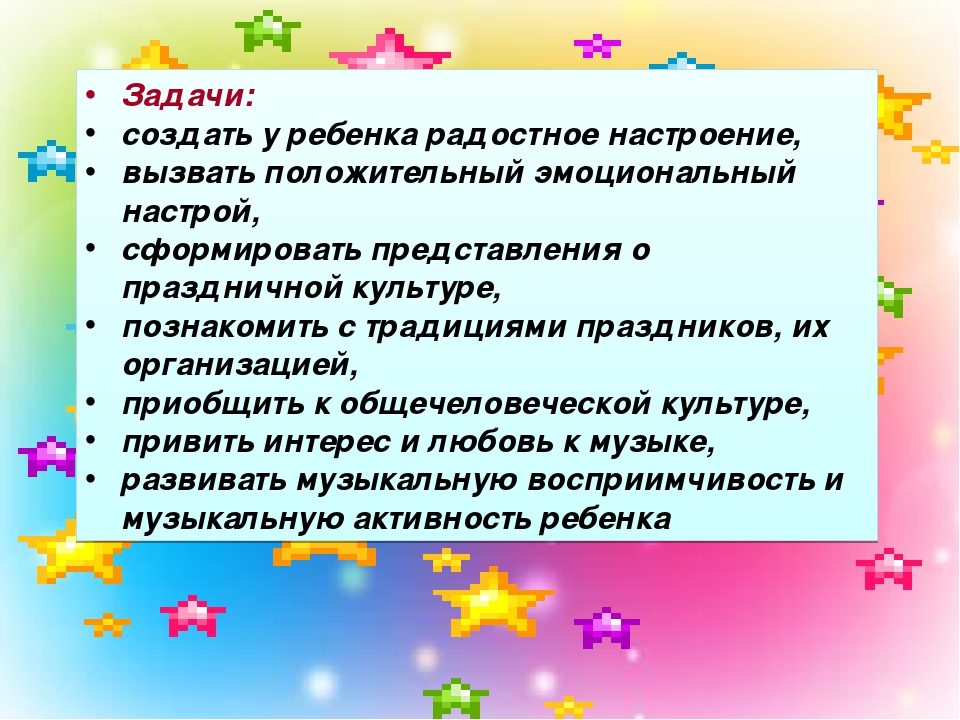 • Задачи:
• создать у ребенка радостное настроение,
• вызвать положительный эмоциональный настрой,
• сформировать представления о праздничной культуре,
• познакомить с традициями праздников, их организацией,
• приобщить к общечеловеческой культуре,
• привить интерес и любовь к музыке,
• развивать музыкальную восприимчивость и музыкальную активность ребенка